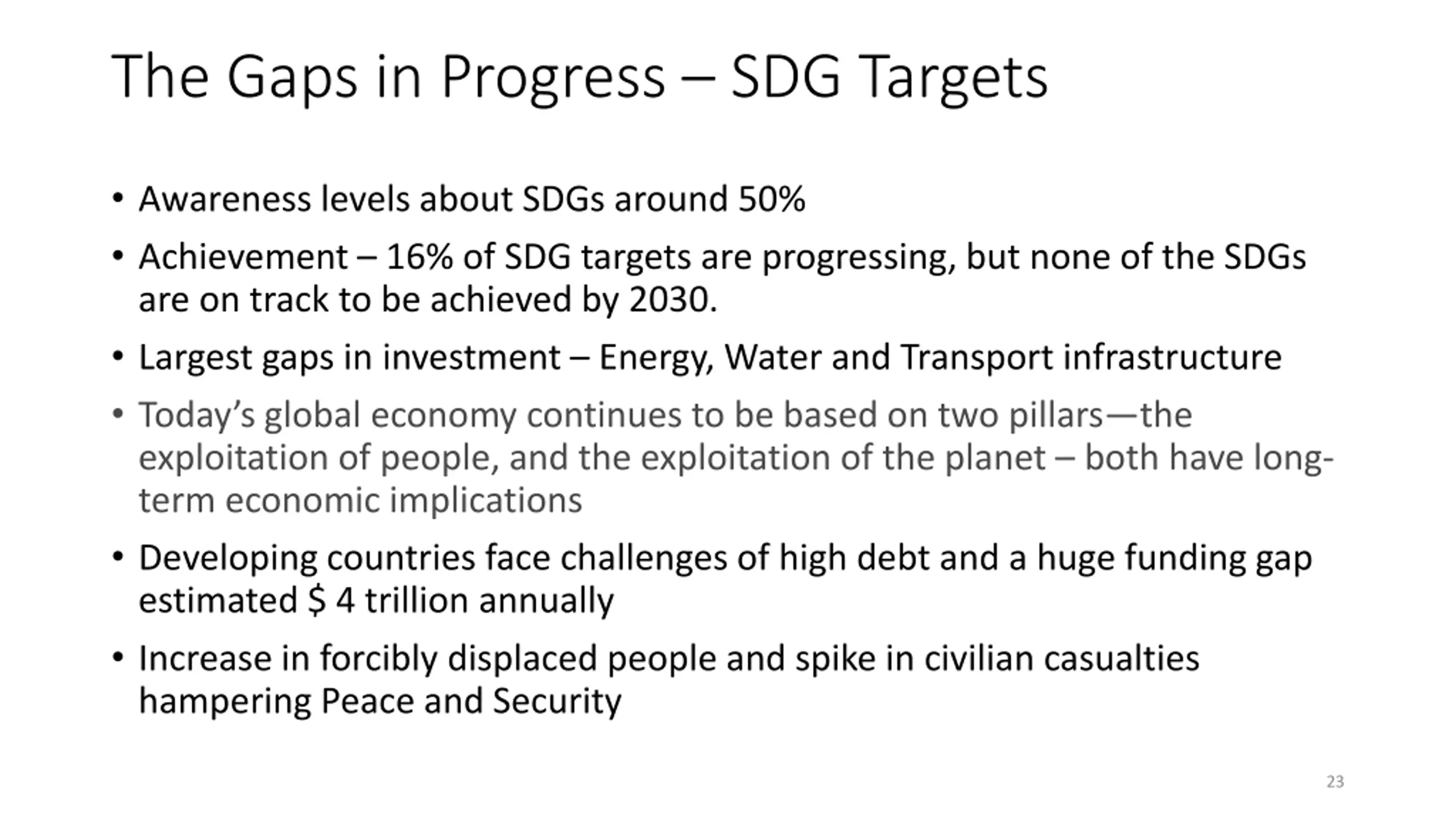 The Gaps in Progress – SDG Targets

• Awareness levels about SDGs around 50%

• Achievement – 16% of SDG targets are progressing, but none of the SDGs are on track to be achieved by 2030.

• Largest gaps in investment – Energy, Water and Transport infrastructure

• Today's global economy continues to be based on two pillars—the exploitation of people, and the exploitation of the planet – both have long-term economic implications

• Developing countries face challenges of high debt and a huge funding gap estimated $ 4 trillion annually

• Increase in forcibly displaced people and spike in civilian casualties hampering Peace and Security

23